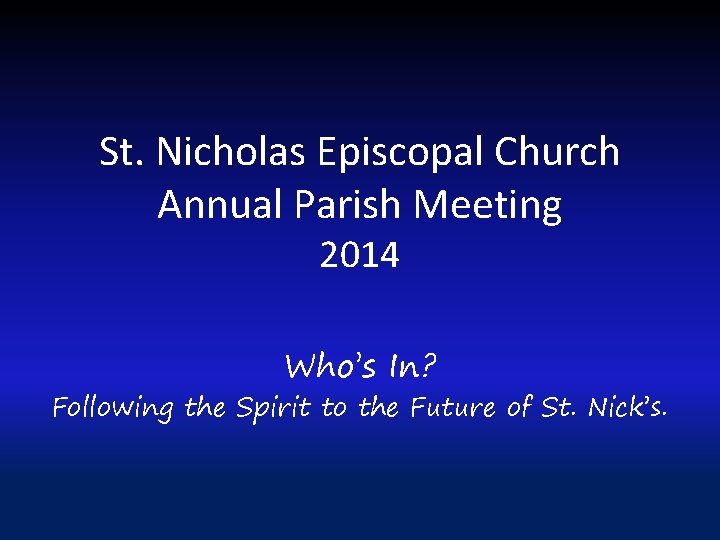 St. Nicholas Episcopal Church
Annual Parish Meeting
2014

Who's In?
Following the Spirit to the Future of St. Nick's.